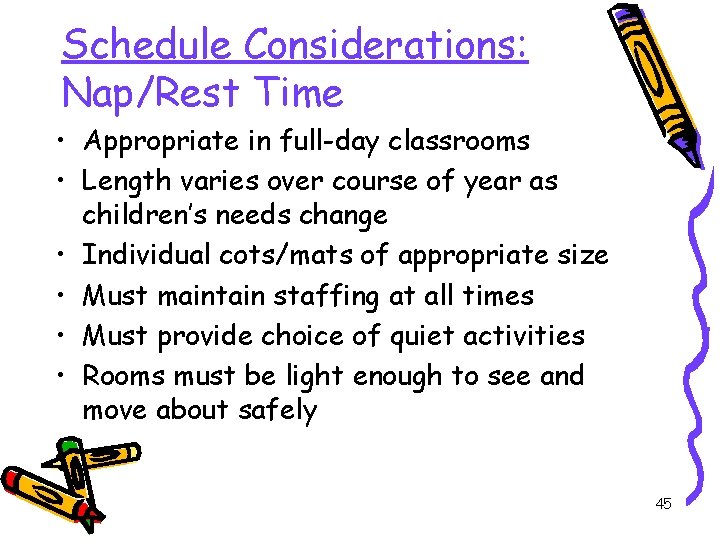 Schedule Considerations:
Nap/Rest Time

• Appropriate in full-day classrooms
• Length varies over course of year as children's needs change
• Individual cots/mats of appropriate size
• Must maintain staffing at all times
• Must provide choice of quiet activities
• Rooms must be light enough to see and move about safely

45